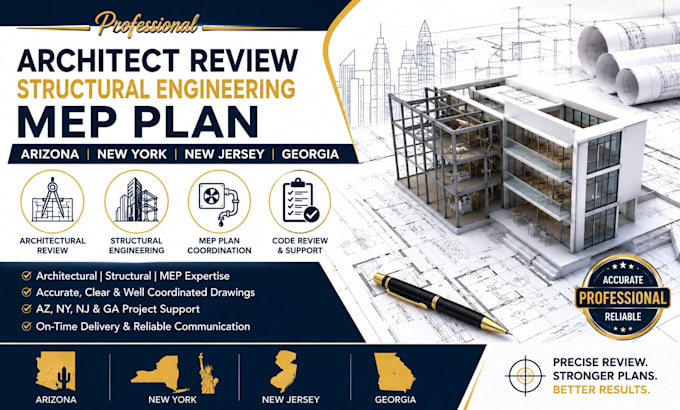 Professional

ARCHITECT REVIEW
STRUCTURAL ENGINEERING
MEP PLAN

ARIZONA | NEW YORK | NEW JERSEY | GEORGIA

ARCHITECTURAL REVIEW

STRUCTURAL ENGINEERING

MEP PLAN COORDINATION

CODE REVIEW & SUPPORT

Architectural | Structural | MEP Expertise
Accurate, Clear & Well Coordinated Drawings
AZ, NY, NJ & GA Project Support
On-Time Delivery & Reliable Communication

ACCURATE
PROFESSIONAL
RELIABLE

ARIZONA

NEW YORK

NEW JERSEY

GEORGIA

PRECISE REVIEW.
STRONGER PLANS.
BETTER RESULTS.